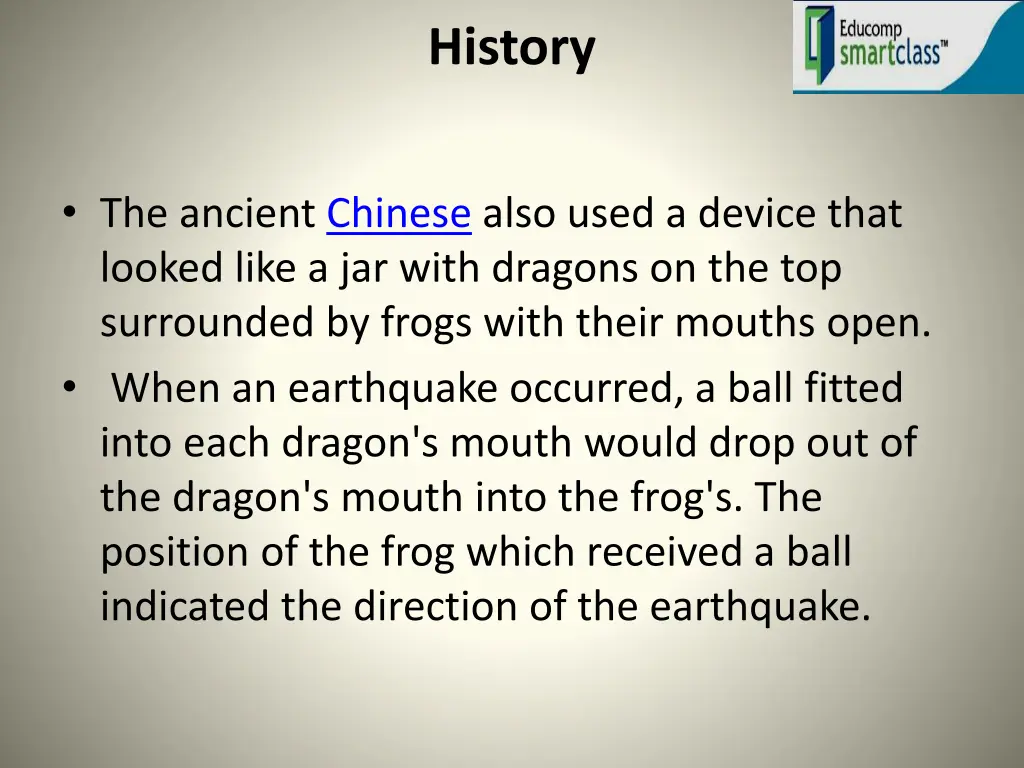 History

Educomp smartclass™

• The ancient Chinese also used a device that looked like a jar with dragons on the top surrounded by frogs with their mouths open.
• When an earthquake occurred, a ball fitted into each dragon's mouth would drop out of the dragon's mouth into the frog's. The position of the frog which received a ball indicated the direction of the earthquake.